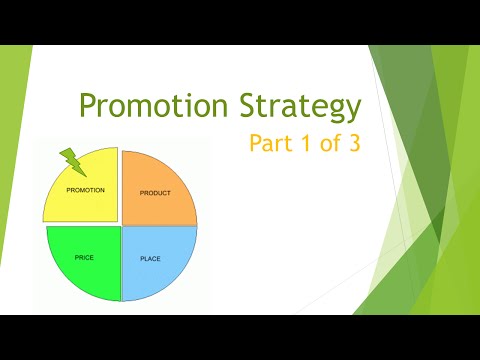 Promotion Strategy
Part 1 of 3

PROMOTION
PRODUCT
PRICE
PLACE